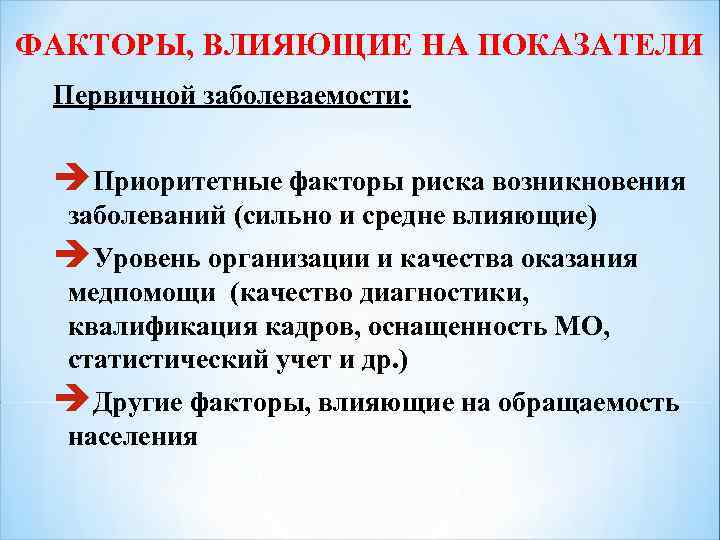 ФАКТОРЫ, ВЛИЯЮЩИЕ НА ПОКАЗАТЕЛИ

Первичной заболеваемости:

Приоритетные факторы риска возникновения заболеваний (сильно и средне влияющие)

Уровень организации и качества оказания медпомощи (качество диагностики, квалификация кадров, оснащенность МО, статистический учет и др.)

Другие факторы, влияющие на обращаемость населения